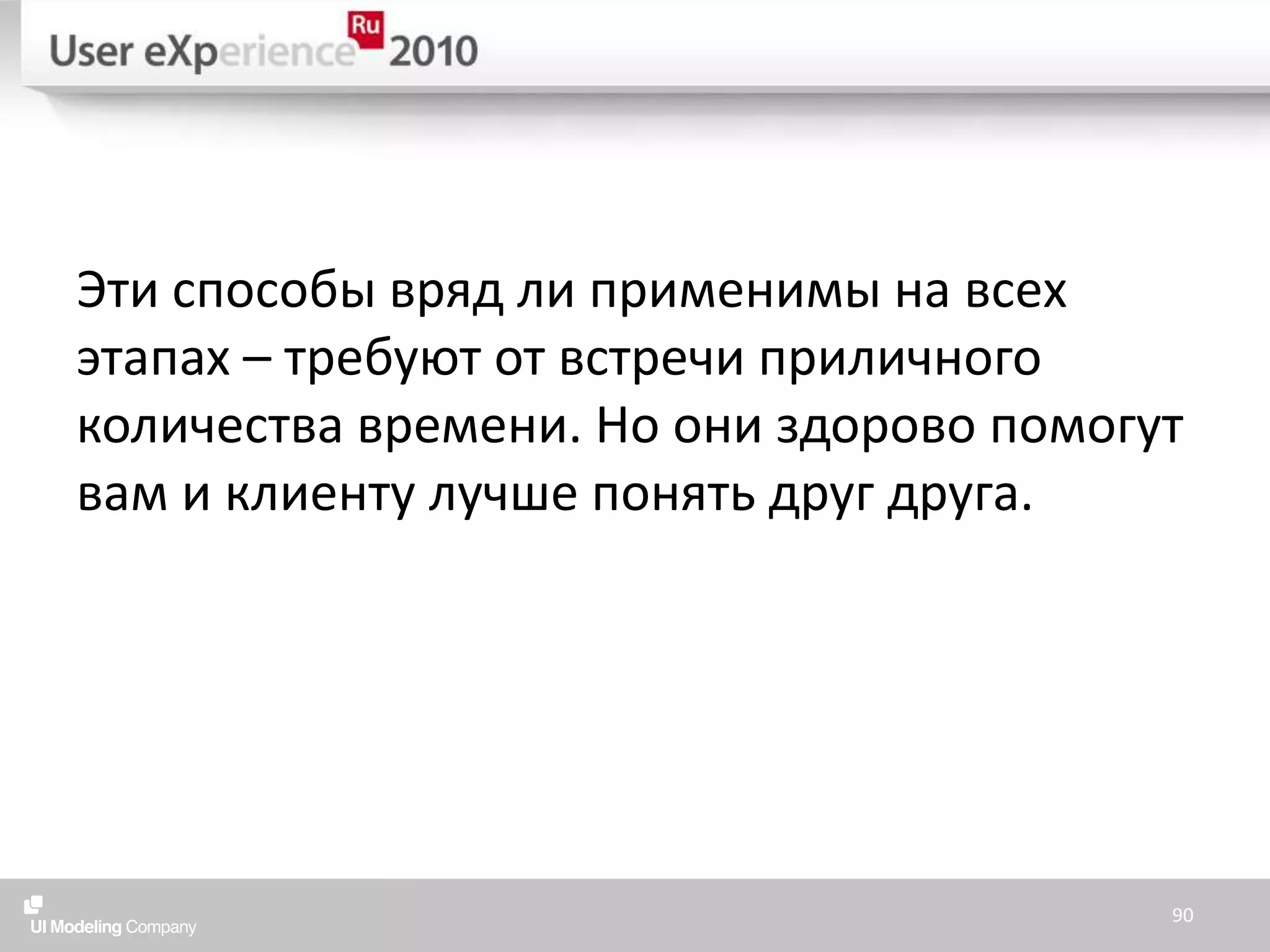 User eXperience Ru 2010

Эти способы вряд ли применимы на всех этапах – требуют от встречи приличного количества времени. Но они здорово помогут вам и клиенту лучше понять друг друга.

UI Modeling Company

90